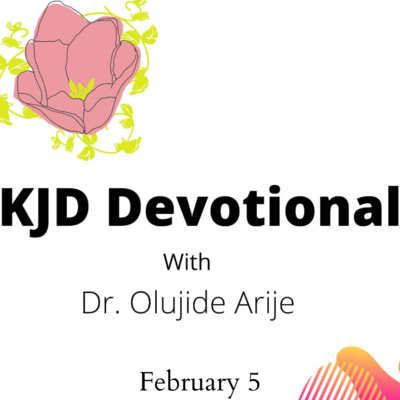 KJD Devotional

With

Dr. Olujide Arije

February 5